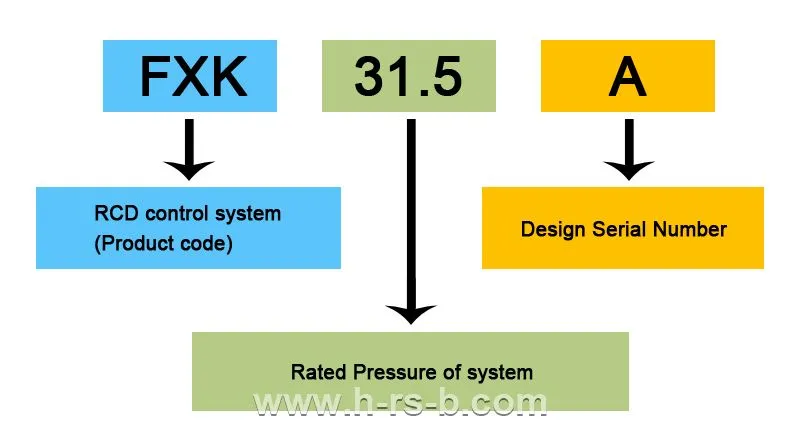 FXK

31.5

A

RCD control system
(Product code)

Design Serial Number

Rated Pressure of system

www.h-rs-b.com